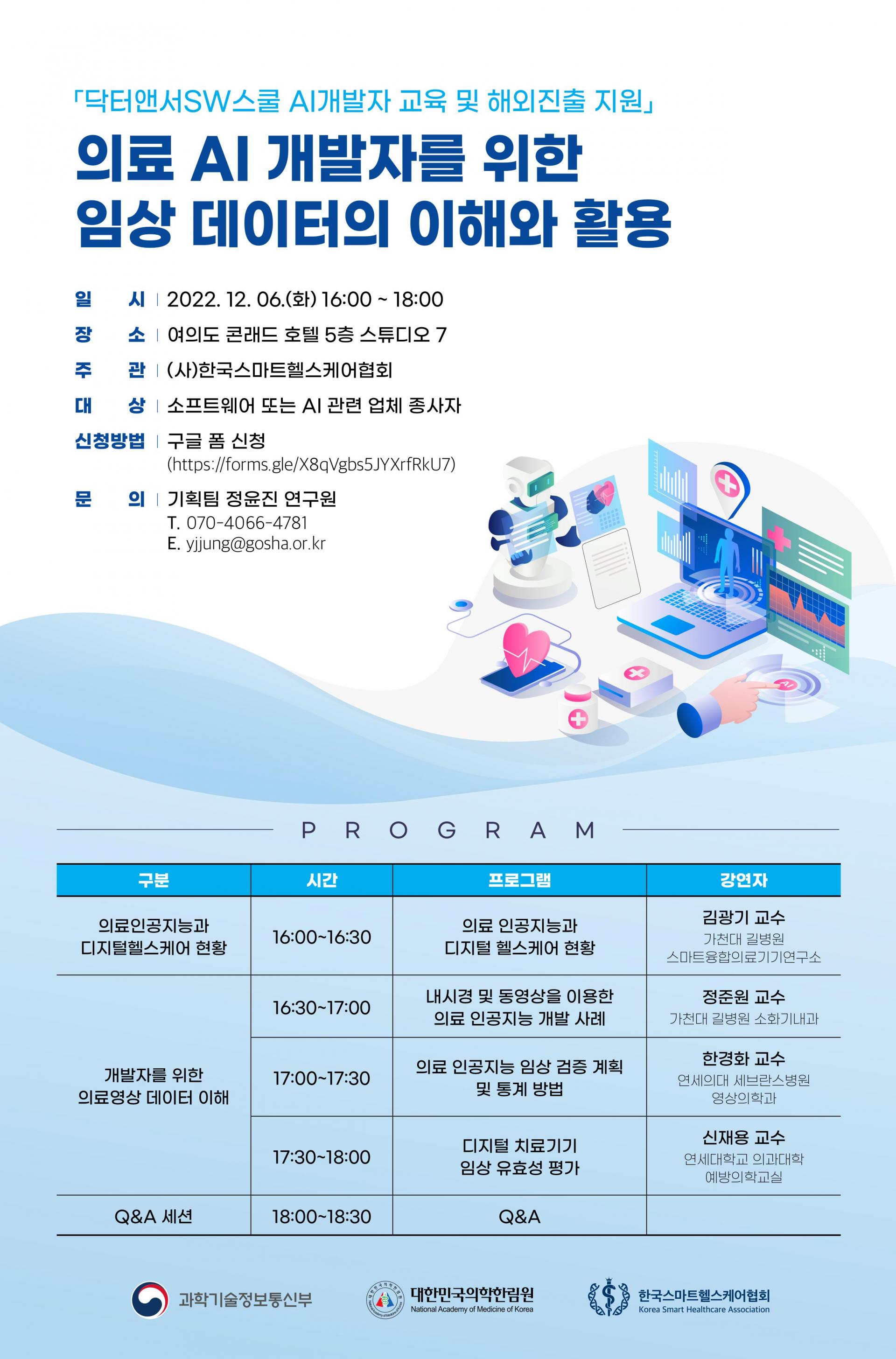 「닥터앤서SW스쿨 AI개발자 교육 및 해외진출 지원」

의료 AI 개발자를 위한 임상 데이터의 이해와 활용

일 시 | 2022. 12. 06.(화) 16:00 ~ 18:00
장 소 | 여의도 콘래드 호텔 5층 스튜디오 7
주 관 | (사)한국스마트헬스케어협회
대 상 | 소프트웨어 또는 AI 관련 업체 종사자
신청방법 | 구글 폼 신청 (https://forms.gle/X8qVgbs5JYXrfRkU7)
문 의 | 기획팀 정윤진 연구원
T. 070-4066-4781
E. yjjung@gosha.or.kr

AI

PROGRAM

| 구분 | 시간 | 프로그램 | 강연자 |
|---|---|---|---|
| 의료인공지능과 디지털헬스케어 현황 | 16:00~16:30 | 의료 인공지능과 디지털 헬스케어 현황 | 김광기 교수 가천대 길병원 스마트융합의료기기연구소 |
| 개발자를 위한 의료영상 데이터 이해 | 16:30~17:00 | 내시경 및 동영상을 이용한 의료 인공지능 개발 사례 | 정준원 교수 가천대 길병원 소화기내과 |
| | 17:00~17:30 | 의료 인공지능 임상 검증 계획 및 통계 방법 | 한경화 교수 연세의대 세브란스병원 영상의학과 |
| | 17:30~18:00 | 디지털 치료기기 임상 유효성 평가 | 신재용 교수 연세대학교 의과대학 예방의학교실 |
| Q&A 세션 | 18:00~18:30 | Q&A | |

과학기술정보통신부
대한민국의학한림원 National Academy of Medicine of Korea
한국스마트헬스케어협회 Korea Smart Healthcare Association